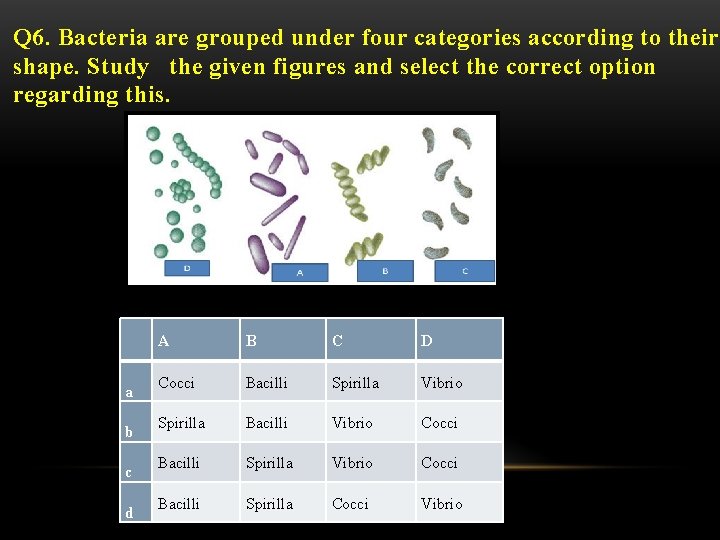 Q6. Bacteria are grouped under four categories according to their shape. Study the given figures and select the correct option regarding this.

D A B C

| | A | B | C | D |
|---|---|---|---|---|
| a | Cocci | Bacilli | Spirilla | Vibrio |
| b | Spirilla | Bacilli | Vibrio | Cocci |
| c | Bacilli | Spirilla | Vibrio | Cocci |
| d | Bacilli | Spirilla | Cocci | Vibrio |